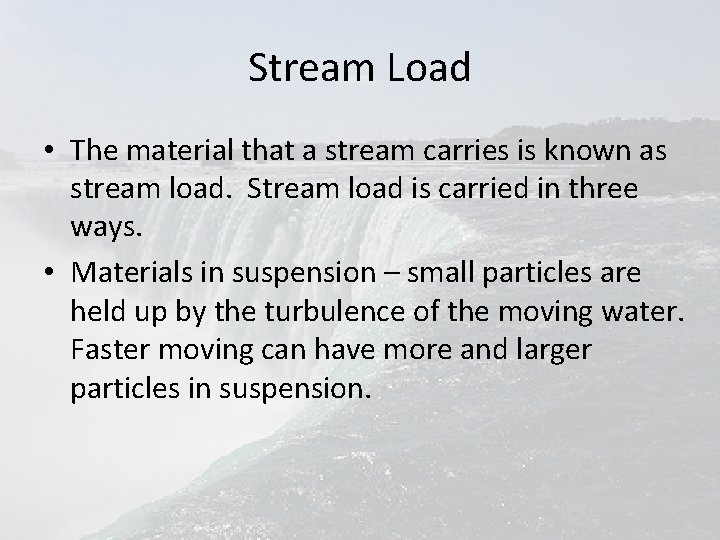 Stream Load

• The material that a stream carries is known as stream load.  Stream load is carried in three ways.

• Materials in suspension – small particles are held up by the turbulence of the moving water. Faster moving can have more and larger particles in suspension.